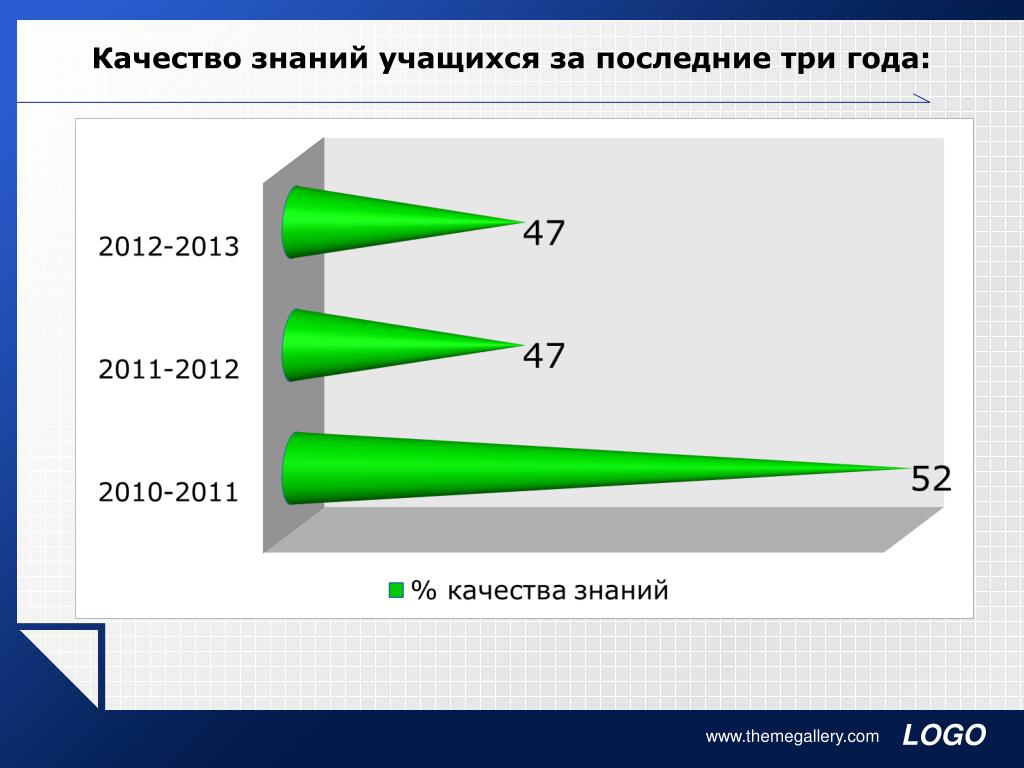 Качество знаний учащихся за последние три года:

2012-2013
47
2011-2012
47
2010-2011
52

% качества знаний

www.themegallery.com LOGO